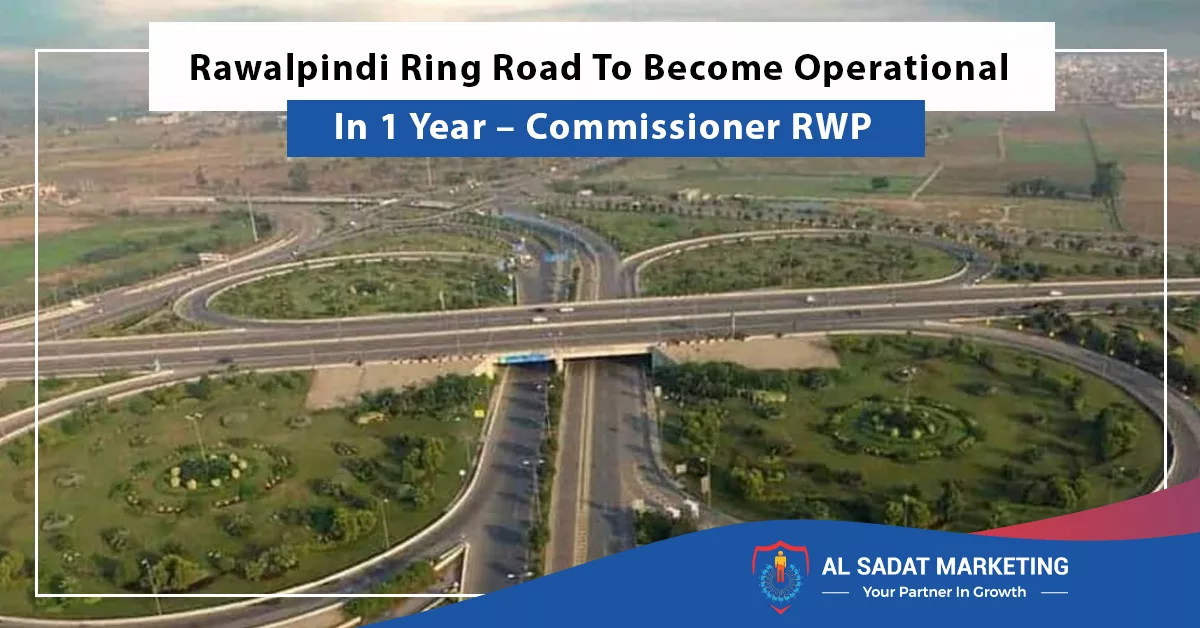 Rawalpindi Ring Road To Become Operational

In 1 Year – Commissioner RWP

AL SADAT MARKETING

Your Partner In Growth